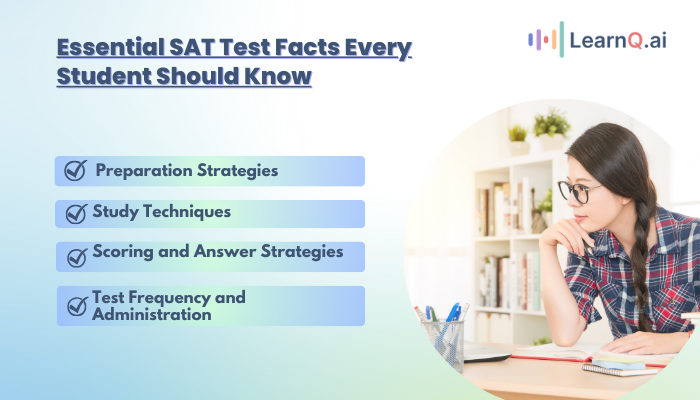 Essential SAT Test Facts Every Student Should Know

LearnQ.ai

Preparation Strategies

Study Techniques

Scoring and Answer Strategies

Test Frequency and Administration